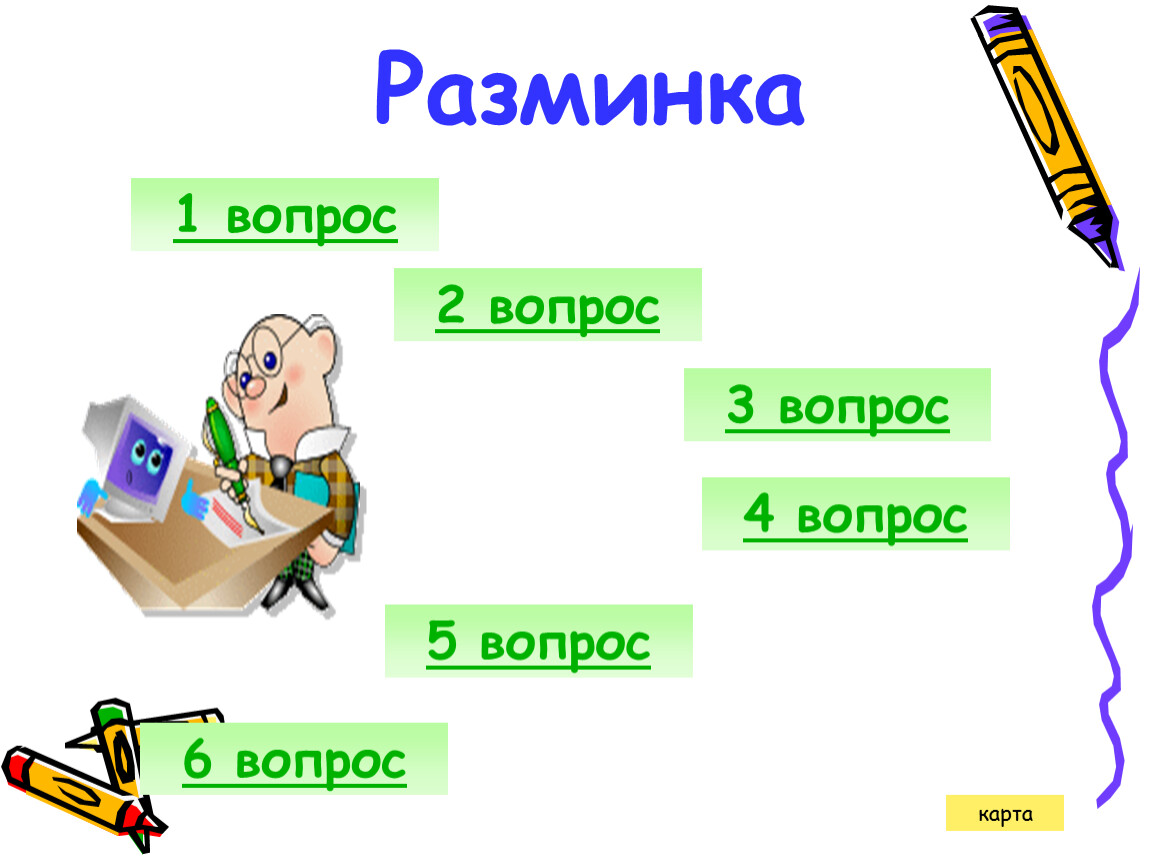 Разминка

1 вопрос

2 вопрос

3 вопрос

4 вопрос

5 вопрос

6 вопрос

карта